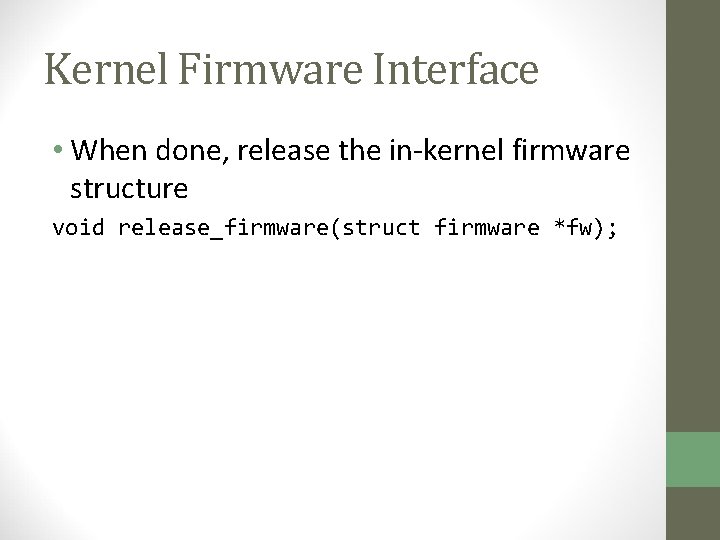 Kernel Firmware Interface

• When done, release the in-kernel firmware structure

void release_firmware(struct firmware *fw);